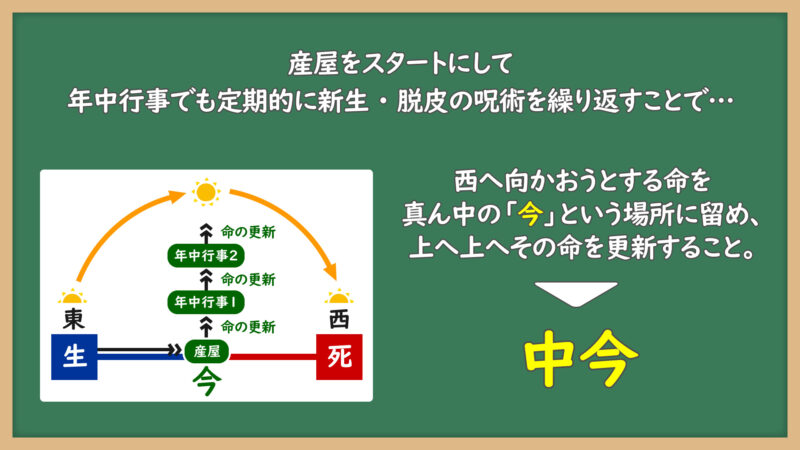 産屋をスタートにして
年中行事でも定期的に新生・脱皮の呪術を繰り返すことで…

命の更新
年中行事2
命の更新
年中行事1
命の更新
東
西
生
産屋
死
今

西へ向かおうとする命を
真ん中の「今」という場所に留め、
上へ上へその命を更新すること。

中今